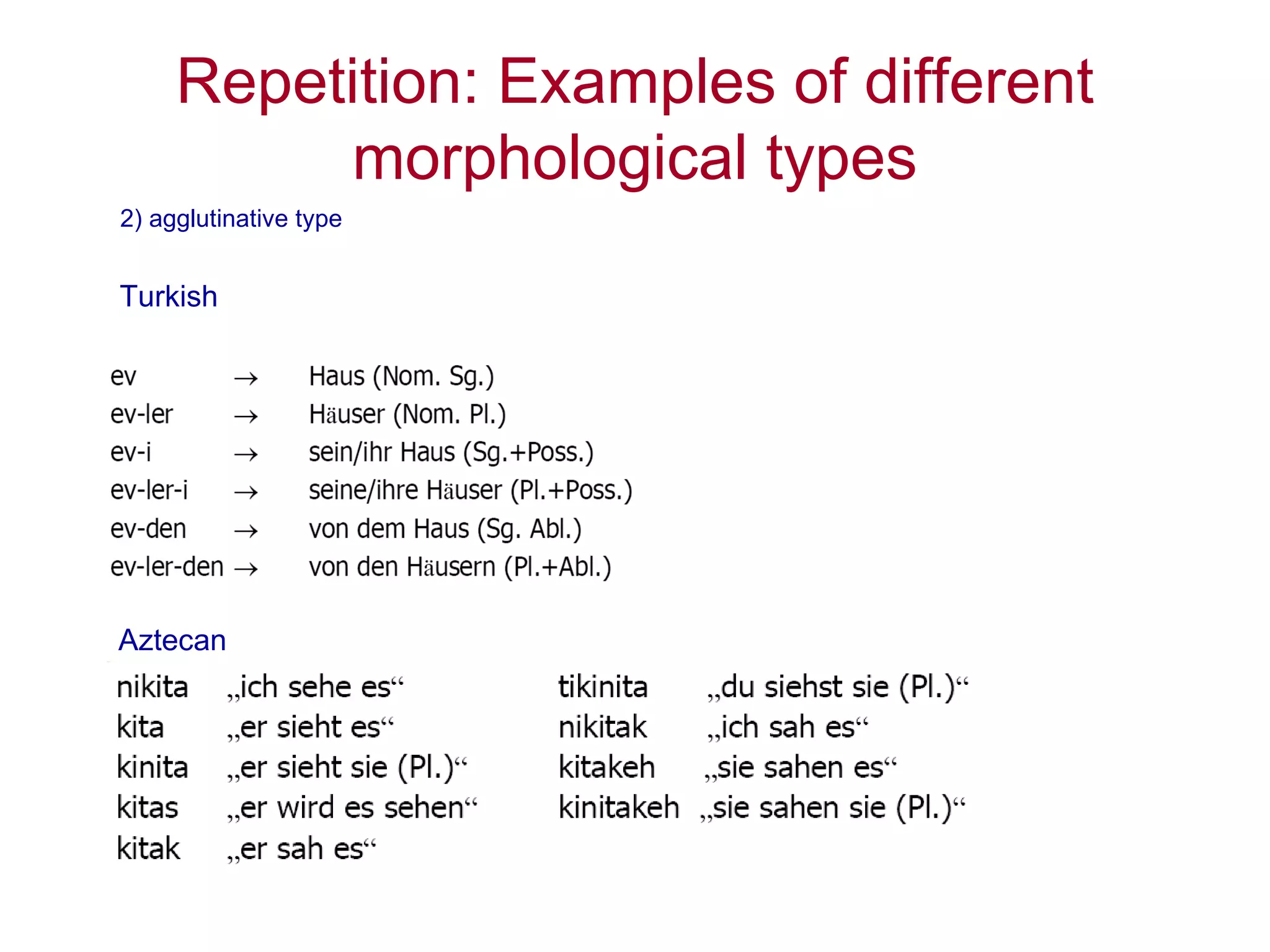 Repetition: Examples of different morphological types

2) agglutinative type

Turkish

ev → Haus (Nom. Sg.)
ev-ler → Häuser (Nom. Pl.)
ev-i → sein/ihr Haus (Sg.+Poss.)
ev-ler-i → seine/ihre Häuser (Pl.+Poss.)
ev-den → von dem Haus (Sg. Abl.)
ev-ler-den → von den Häusern (Pl.+Abl.)

Aztecan

nikita „ich sehe es“
kita „er sieht es“
kinita „er sieht sie (Pl.)“
kitas „er wird es sehen“
kitak „er sah es“

tikinita „du siehst sie (Pl.)“
nikitak „ich sah es“
kitakeh „sie sahen es“
kinitakeh „sie sahen sie (Pl.)“